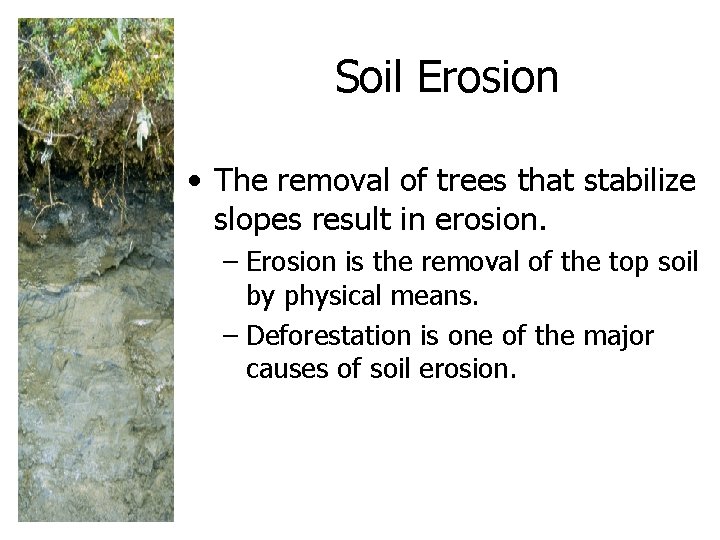 Soil Erosion

• The removal of trees that stabilize slopes result in erosion.

– Erosion is the removal of the top soil by physical means.

– Deforestation is one of the major causes of soil erosion.